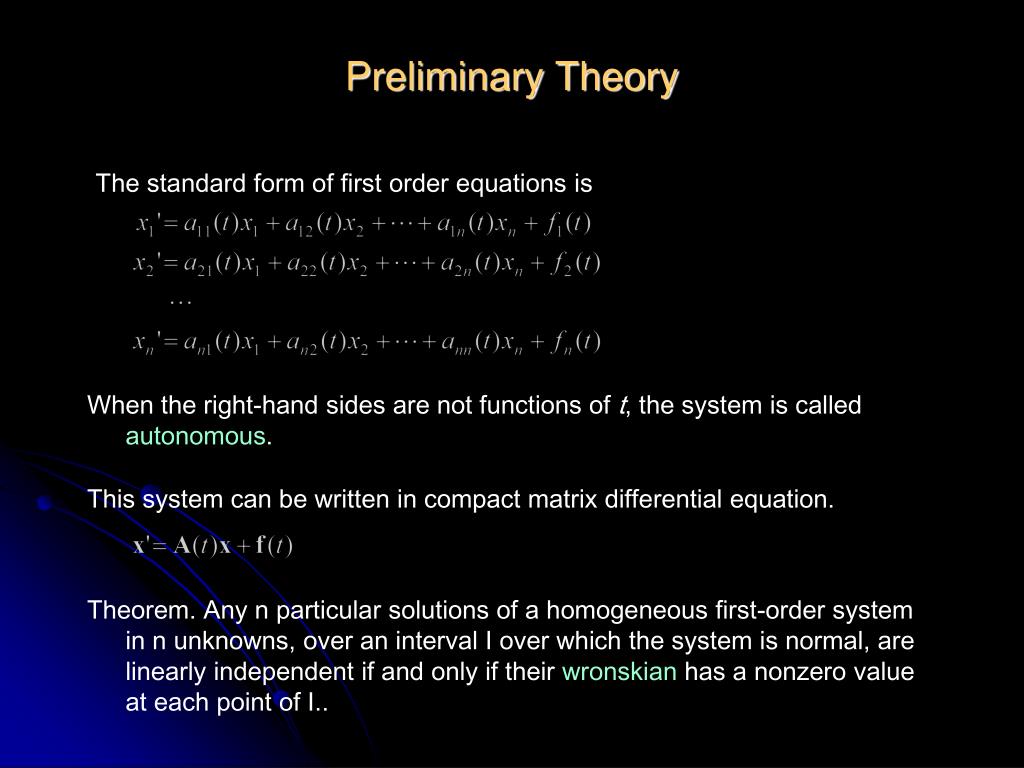 Preliminary Theory

The standard form of first order equations is

$x_1' = a_{11}(t)x_1 + a_{12}(t)x_2 + \cdots + a_{1n}(t)x_n + f_1(t)$
$x_2' = a_{21}(t)x_1 + a_{22}(t)x_2 + \cdots + a_{2n}(t)x_n + f_2(t)$
$\cdots$
$x_n' = a_{n1}(t)x_1 + a_{n2}(t)x_2 + \cdots + a_{nn}(t)x_n + f_n(t)$

When the right-hand sides are not functions of $t$, the system is called autonomous.

This system can be written in compact matrix differential equation.

$\mathbf{x}' = \mathbf{A}(t)\mathbf{x} + \mathbf{f}(t)$

Theorem. Any n particular solutions of a homogeneous first-order system in n unknowns, over an interval I over which the system is normal, are linearly independent if and only if their wronskian has a nonzero value at each point of I..